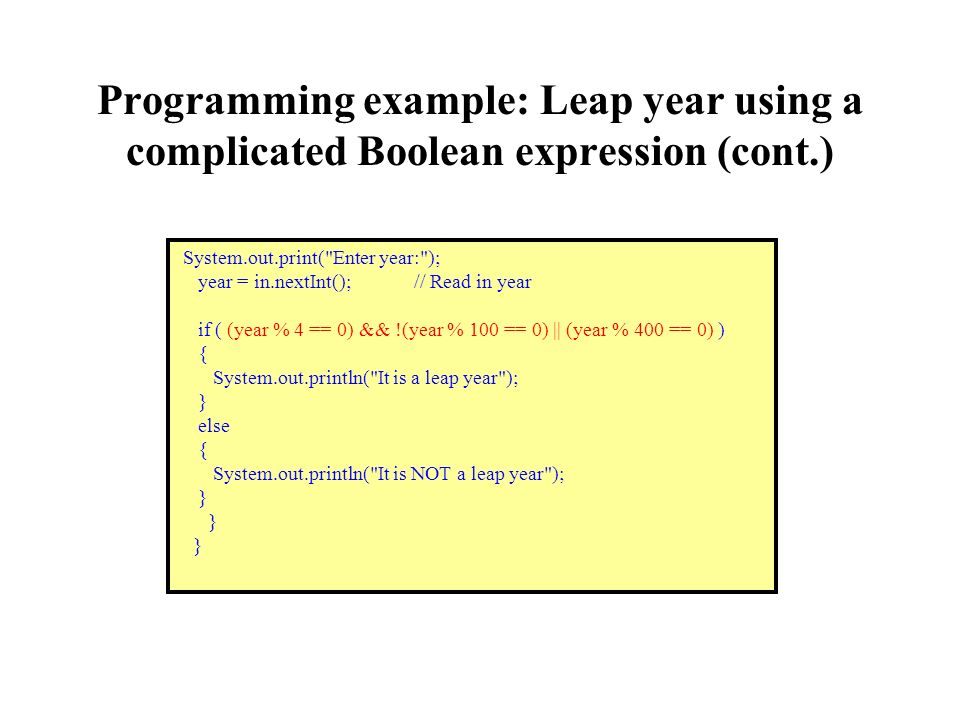 Programming example: Leap year using a complicated Boolean expression (cont.)

System.out.print("Enter year:");
year = in.nextInt(); // Read in year

if ( (year % 4 == 0) && !(year % 100 == 0) || (year % 400 == 0) )
{
System.out.println("It is a leap year");
}
else
{
System.out.println("It is NOT a leap year");
}
}
}